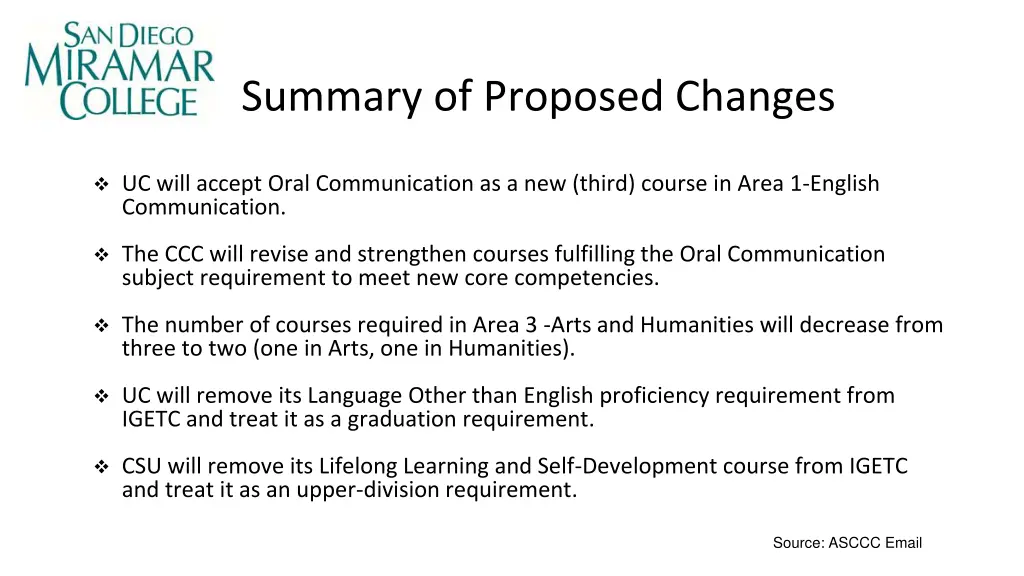 SAN DIEGO
MIRAMAR
COLLEGE

Summary of Proposed Changes

❖ UC will accept Oral Communication as a new (third) course in Area 1-English Communication.

❖ The CCC will revise and strengthen courses fulfilling the Oral Communication subject requirement to meet new core competencies.

❖ The number of courses required in Area 3 -Arts and Humanities will decrease from three to two (one in Arts, one in Humanities).

❖ UC will remove its Language Other than English proficiency requirement from IGETC and treat it as a graduation requirement.

❖ CSU will remove its Lifelong Learning and Self-Development course from IGETC and treat it as an upper-division requirement.

Source: ASCCC Email